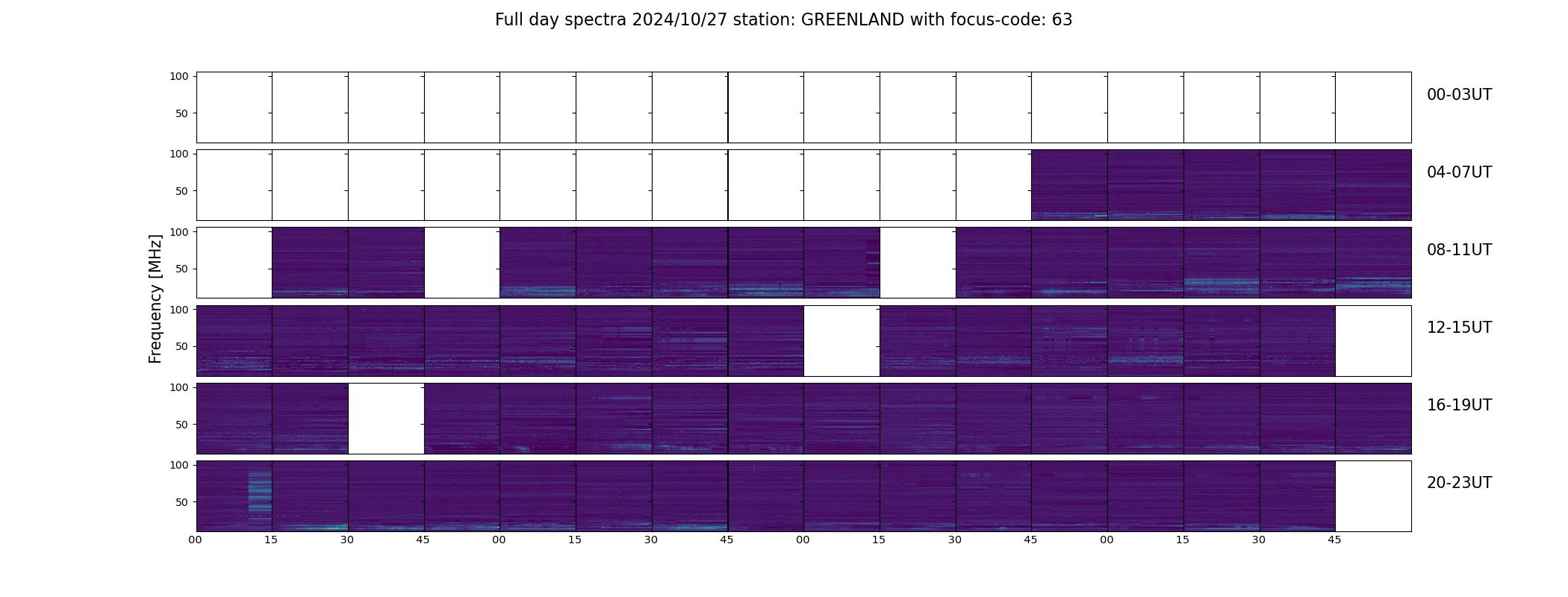 Full day spectra 2024/10/27 station: GREENLAND with focus-code: 63

Frequency [MHz]

100
50
00-03UT

100
50
04-07UT

100
50
08-11UT

100
50
12-15UT

100
50
16-19UT

100
50
20-23UT

00 15 30 45 00 15 30 45 00 15 30 45 00 15 30 45